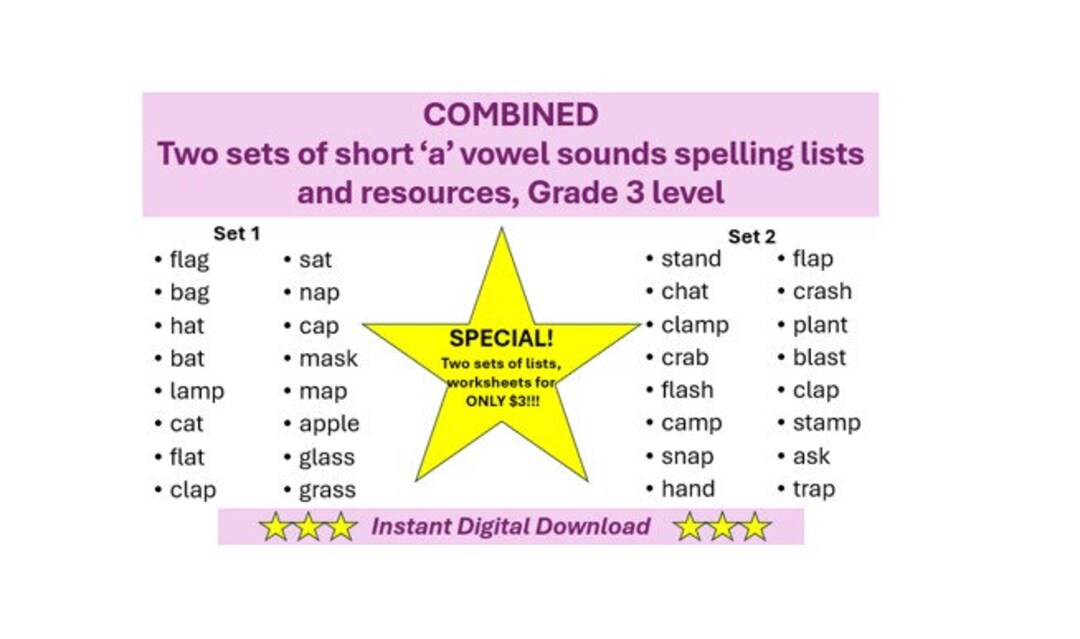 COMBINED
Two sets of short ‘a’ vowel sounds spelling lists and resources, Grade 3 level

Set 1
• flag
• bag
• hat
• bat
• lamp
• cat
• flat
• clap

• sat
• nap
• cap
• mask
• map
• apple
• glass
• grass

SPECIAL!
Two sets of lists, worksheets for ONLY $3!!!

Set 2
• stand
• chat
• clamp
• crab
• flash
• camp
• snap
• hand

• flap
• crash
• plant
• blast
• clap
• stamp
• ask
• trap

Instant Digital Download